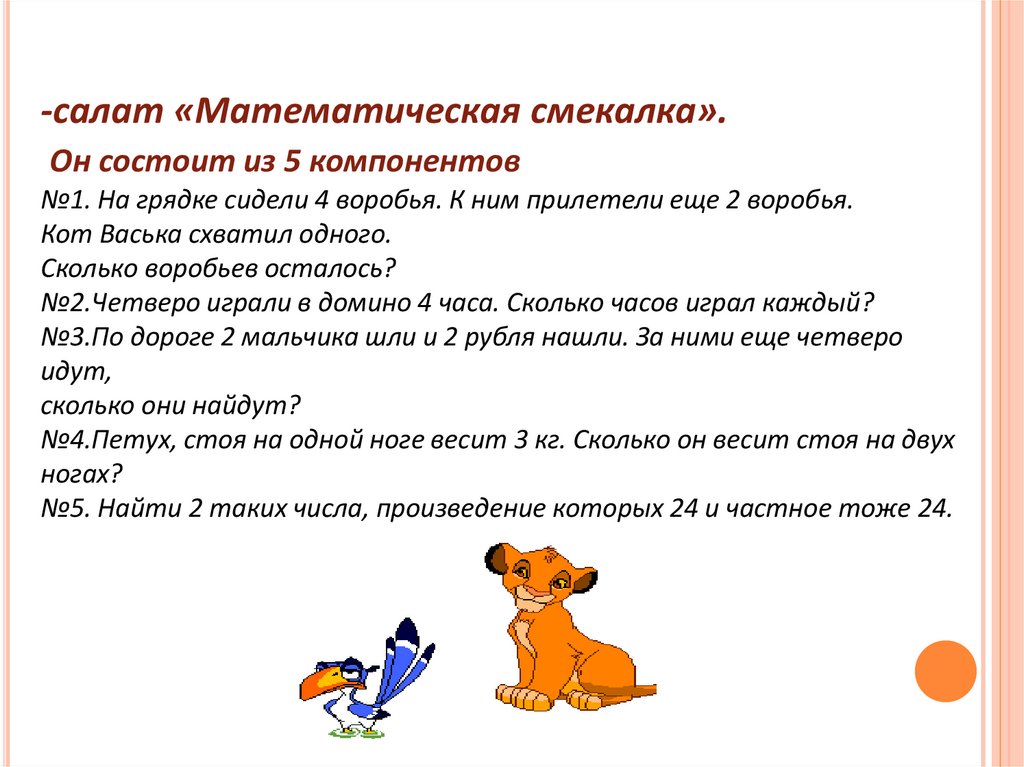 -салат «Математическая смекалка».

Он состоит из 5 компонентов

№1. На грядке сидели 4 воробья. К ним прилетели еще 2 воробья. Кот Васька схватил одного.
Сколько воробьев осталось?
№2.Четверо играли в домино 4 часа. Сколько часов играл каждый?
№3.По дороге 2 мальчика шли и 2 рубля нашли. За ними еще четверо идут,
сколько они найдут?
№4.Петух, стоя на одной ноге весит 3 кг. Сколько он весит стоя на двух ногах?
№5. Найти 2 таких числа, произведение которых 24 и частное тоже 24.